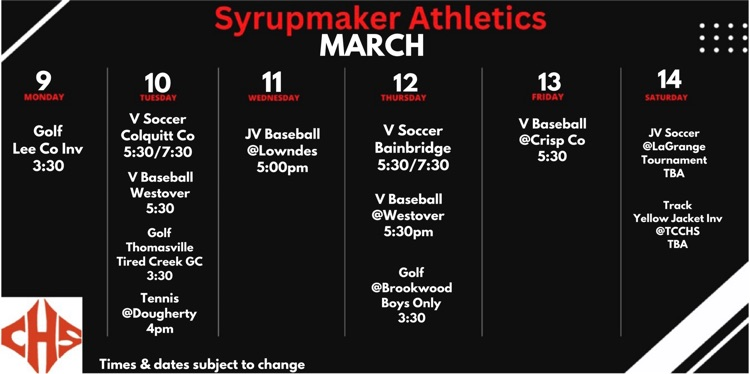 Syrupmaker Athletics
MARCH

9
MONDAY
Golf
Lee Co Inv
3:30

10
TUESDAY
V Soccer
Colquitt Co
5:30/7:30
V Baseball
Westover
5:30
Golf
Thomasville
Tired Creek GC
3:30
Tennis
@Dougherty
4pm

11
WEDNESDAY
JV Baseball
@Lowndes
5:00pm

12
THURSDAY
V Soccer
Bainbridge
5:30/7:30
V Baseball
@Westover
5:30pm
Golf
@Brookwood
Boys Only
3:30

13
FRIDAY
V Baseball
@Crisp Co
5:30

14
SATURDAY
JV Soccer
@LaGrange
Tournament
TBA
Track
Yellow Jacket Inv
@TCCHS
TBA

CHS

Times & dates subject to change